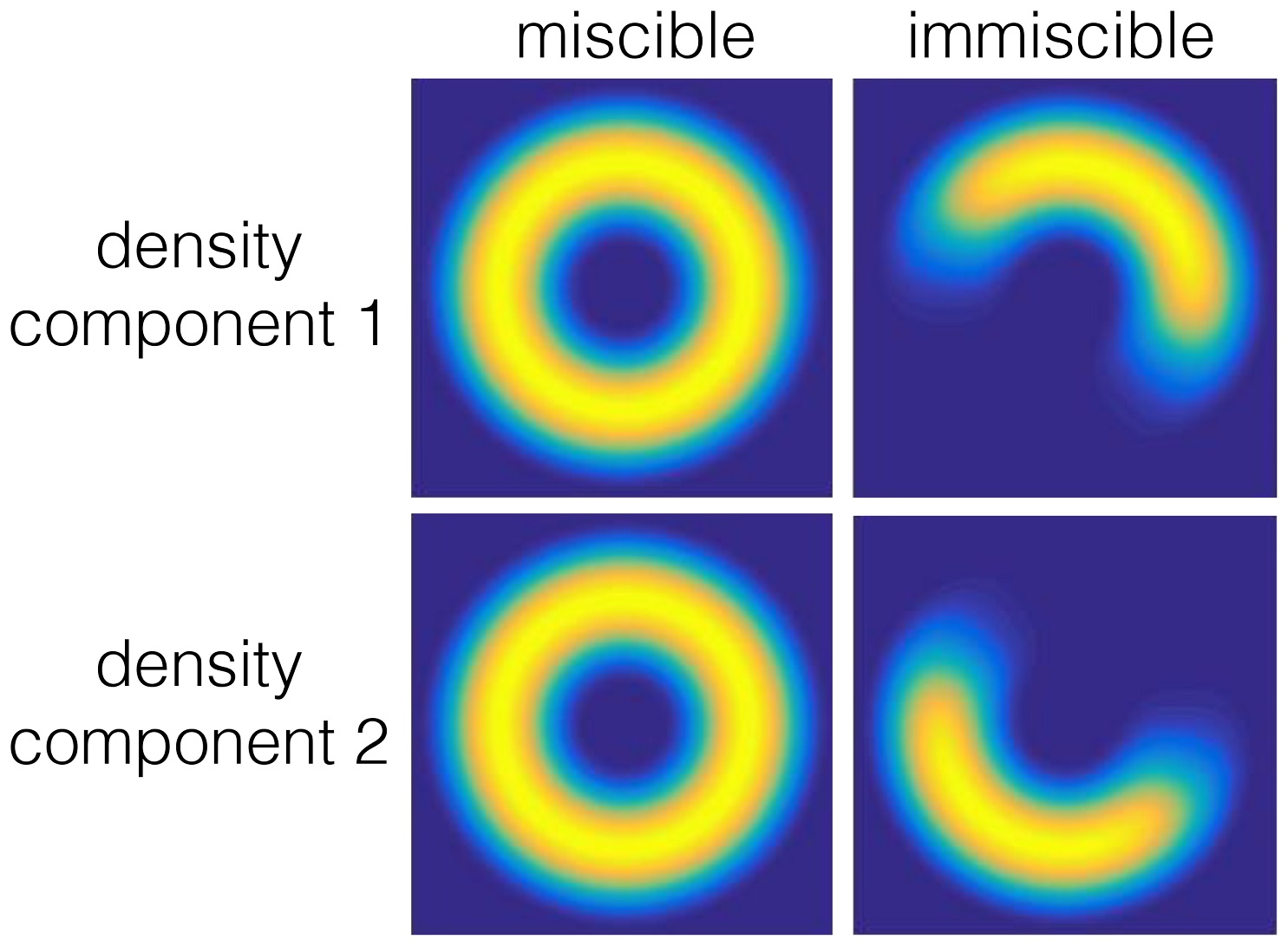 miscible immiscible

density component 1

density component 2